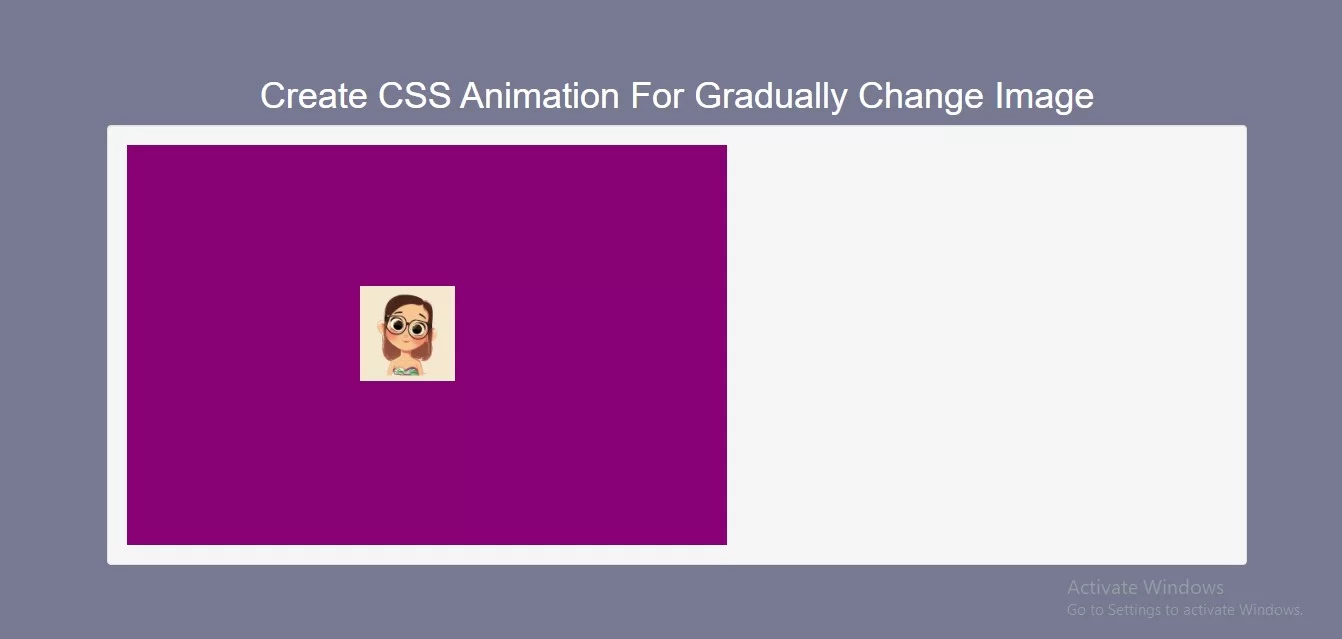 Create CSS Animation For Gradually Change Image

Activate Windows
Go to Settings to activate Windows.